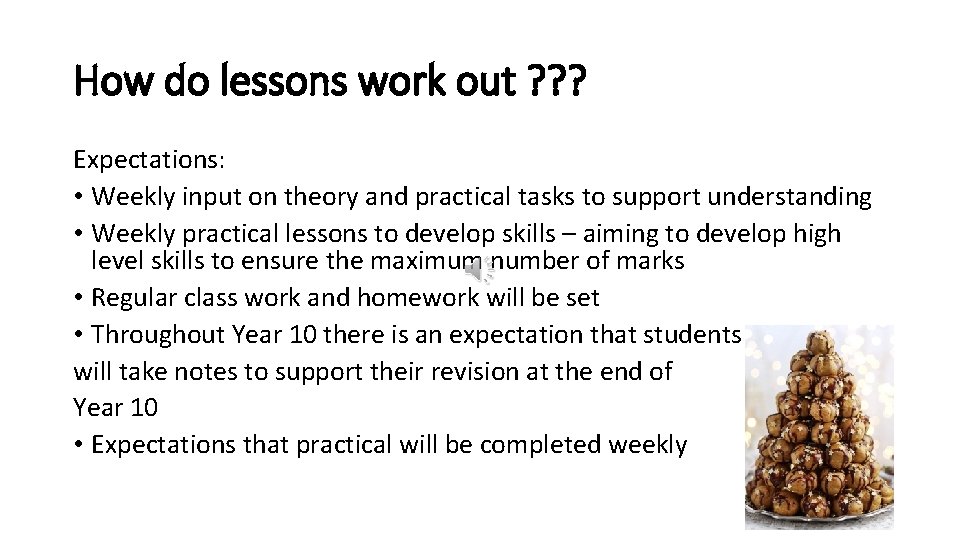 How do lessons work out ???

Expectations:
• Weekly input on theory and practical tasks to support understanding
• Weekly practical lessons to develop skills – aiming to develop high level skills to ensure the maximum number of marks
• Regular class work and homework will be set
• Throughout Year 10 there is an expectation that students will take notes to support their revision at the end of Year 10
• Expectations that practical will be completed weekly